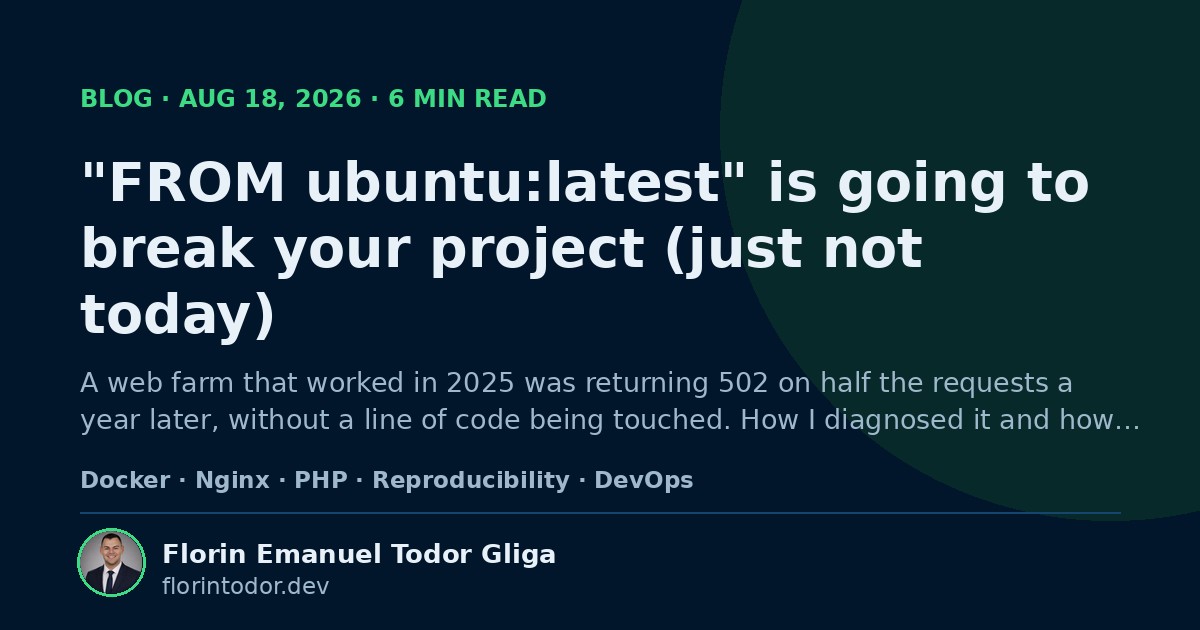 BLOG · AUG 18, 2026 · 6 MIN READ

"FROM ubuntu:latest" is going to break your project (just not today)

A web farm that worked in 2025 was returning 502 on half the requests a year later, without a line of code being touched. How I diagnosed it and how…

Docker · Nginx · PHP · Reproducibility · DevOps

Florin Emanuel Todor Gliga
florintodor.dev